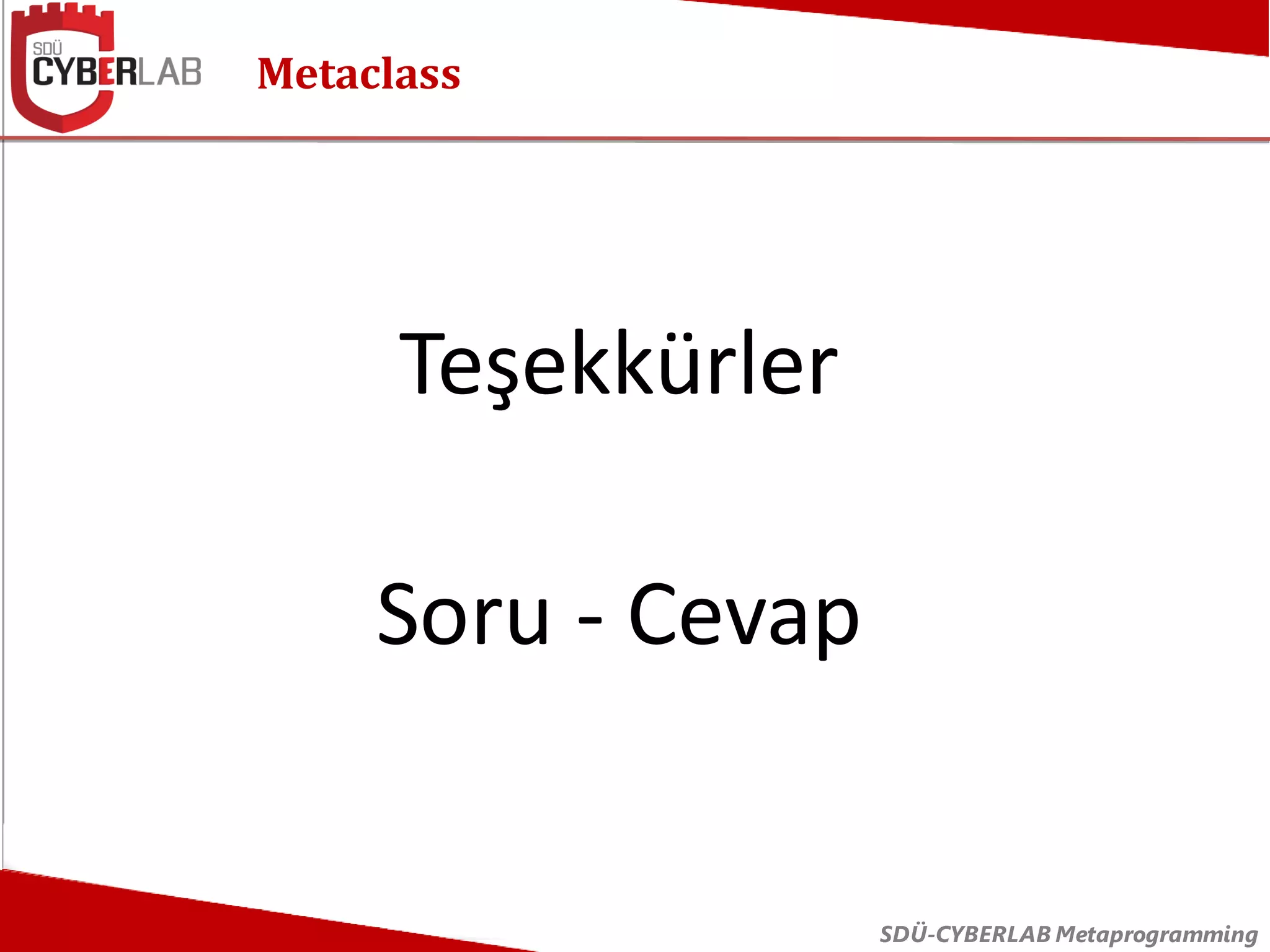 SDÜ CYBERLAB

Metaclass

Teşekkürler

Soru - Cevap

SDÜ-CYBERLAB Metaprogramming